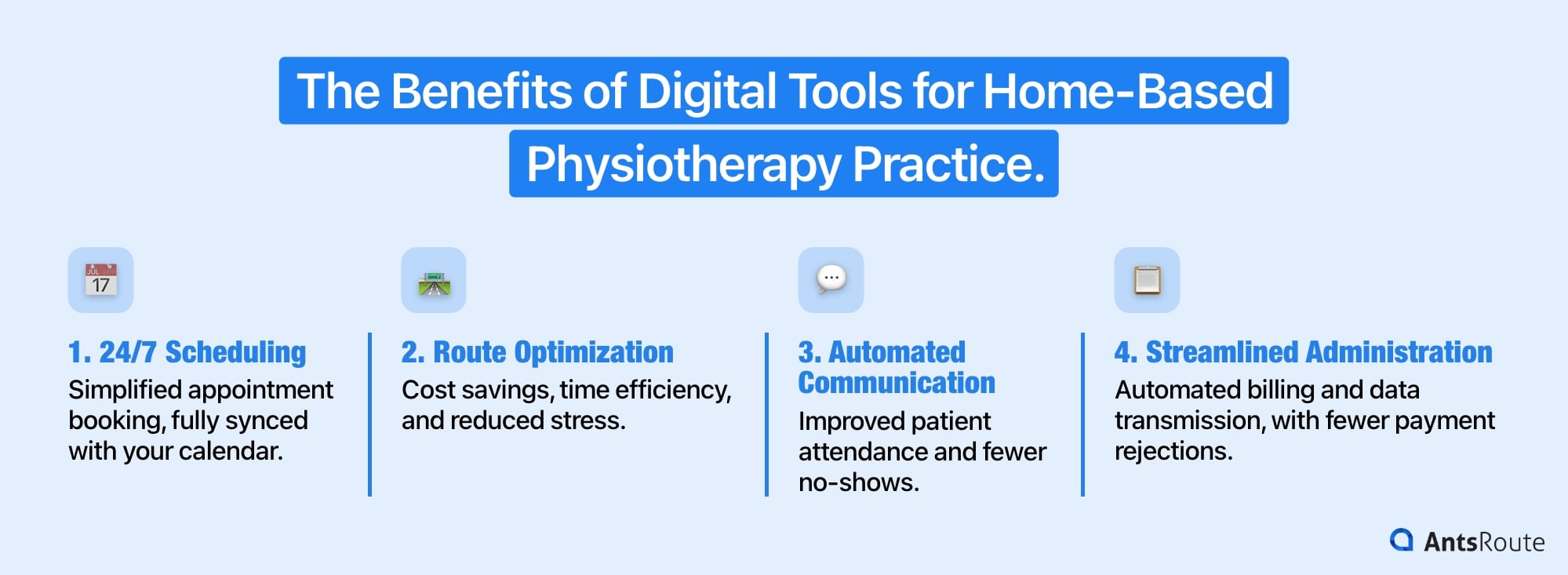 The Benefits of Digital Tools for Home-Based Physiotherapy Practice.

JUL 17

1. 24/7 Scheduling
Simplified appointment booking, fully synced with your calendar.

2. Route Optimization
Cost savings, time efficiency, and reduced stress.

3. Automated Communication
Improved patient attendance and fewer no-shows.

4. Streamlined Administration
Automated billing and data transmission, with fewer payment rejections.

AntsRoute